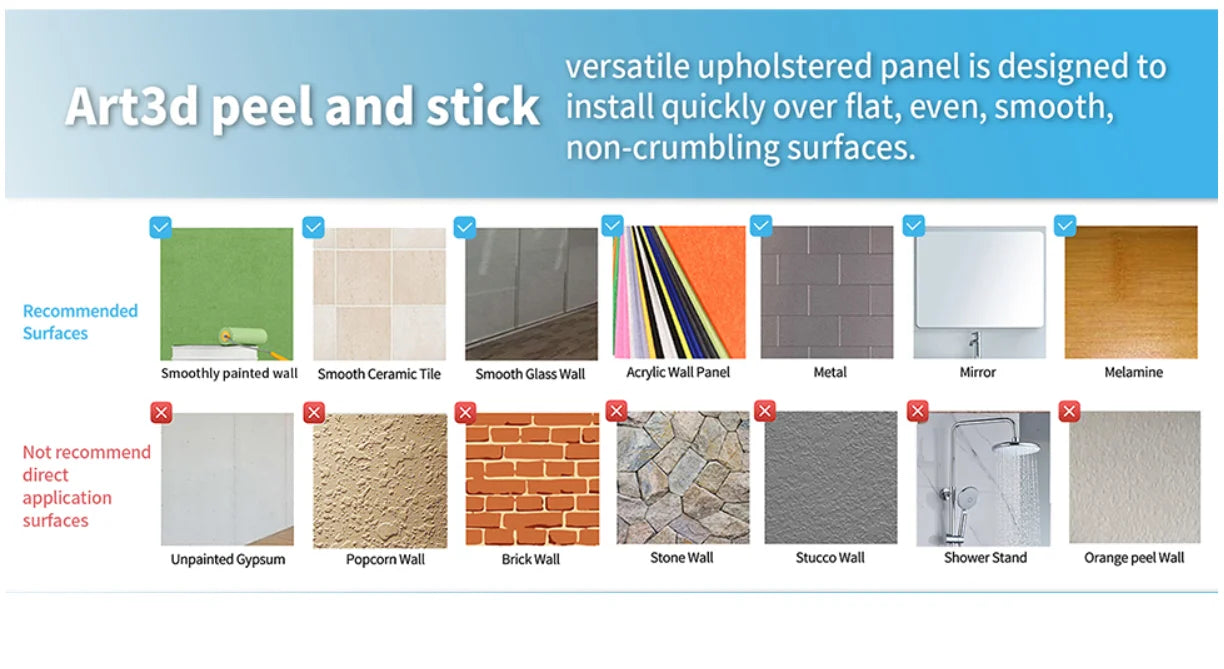 Art3d peel and stick versatile upholstered panel is designed to install quickly over flat, even, smooth, non-crumbling surfaces.

Recommended Surfaces

Smoothly painted wall
Smooth Ceramic Tile
Smooth Glass Wall
Acrylic Wall Panel
Metal
Mirror
Melamine

Not recommend direct application surfaces

Unpainted Gypsum
Popcorn Wall
Brick Wall
Stone Wall
Stucco Wall
Shower Stand
Orange peel Wall